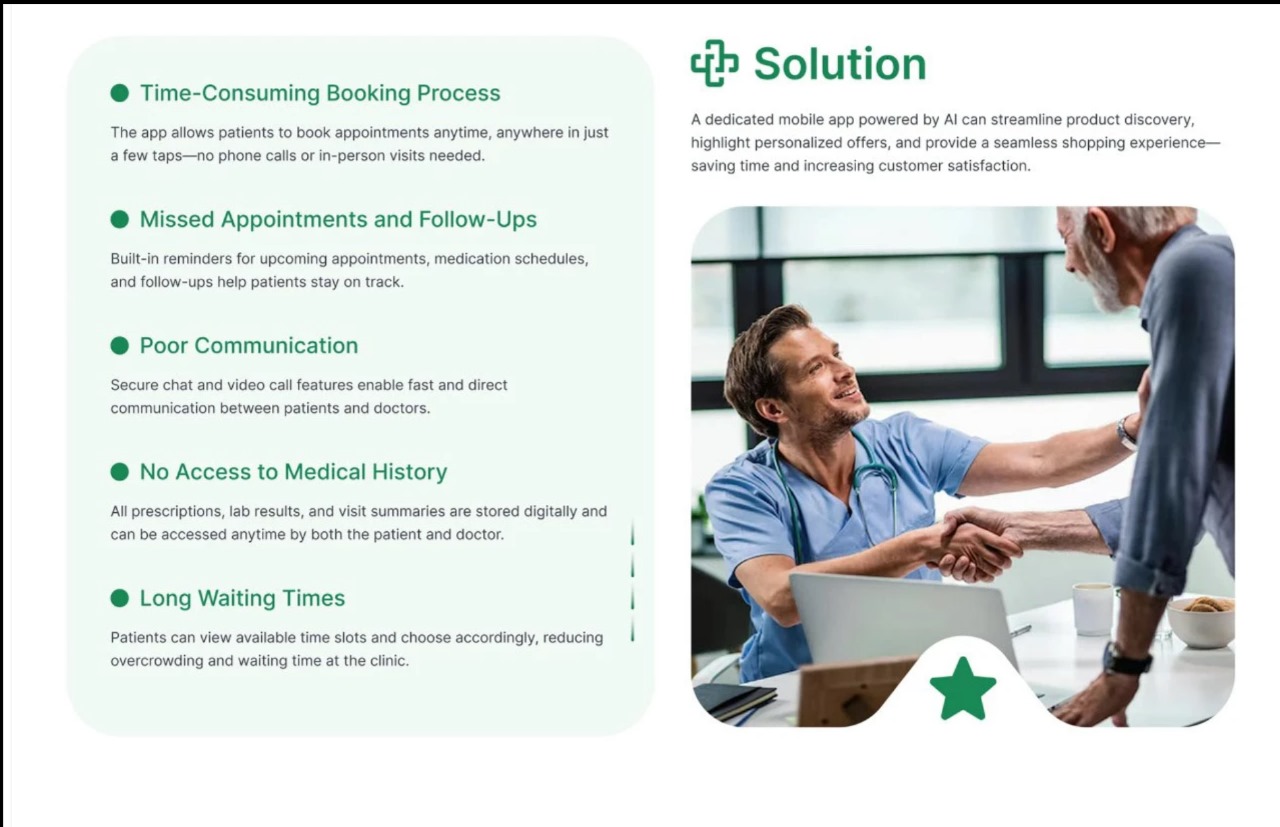 Time-Consuming Booking Process

The app allows patients to book appointments anytime, anywhere in just a few taps—no phone calls or in-person visits needed.

Missed Appointments and Follow-Ups

Built-in reminders for upcoming appointments, medication schedules, and follow-ups help patients stay on track.

Poor Communication

Secure chat and video call features enable fast and direct communication between patients and doctors.

No Access to Medical History

All prescriptions, lab results, and visit summaries are stored digitally and can be accessed anytime by both the patient and doctor.

Long Waiting Times

Patients can view available time slots and choose accordingly, reducing overcrowding and waiting time at the clinic.

Solution

A dedicated mobile app powered by AI can streamline product discovery, highlight personalized offers, and provide a seamless shopping experience—saving time and increasing customer satisfaction.